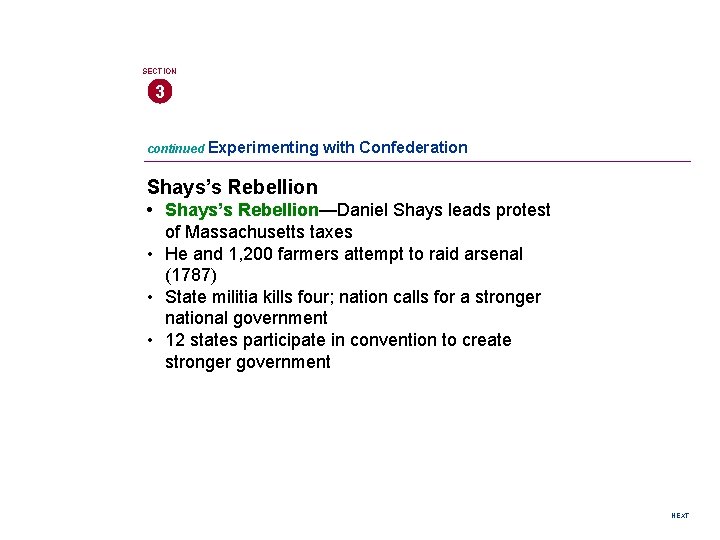 SECTION
3

continued Experimenting with Confederation

Shays's Rebellion
• Shays's Rebellion—Daniel Shays leads protest of Massachusetts taxes
• He and 1,200 farmers attempt to raid arsenal (1787)
• State militia kills four; nation calls for a stronger national government
• 12 states participate in convention to create stronger government

NEXT